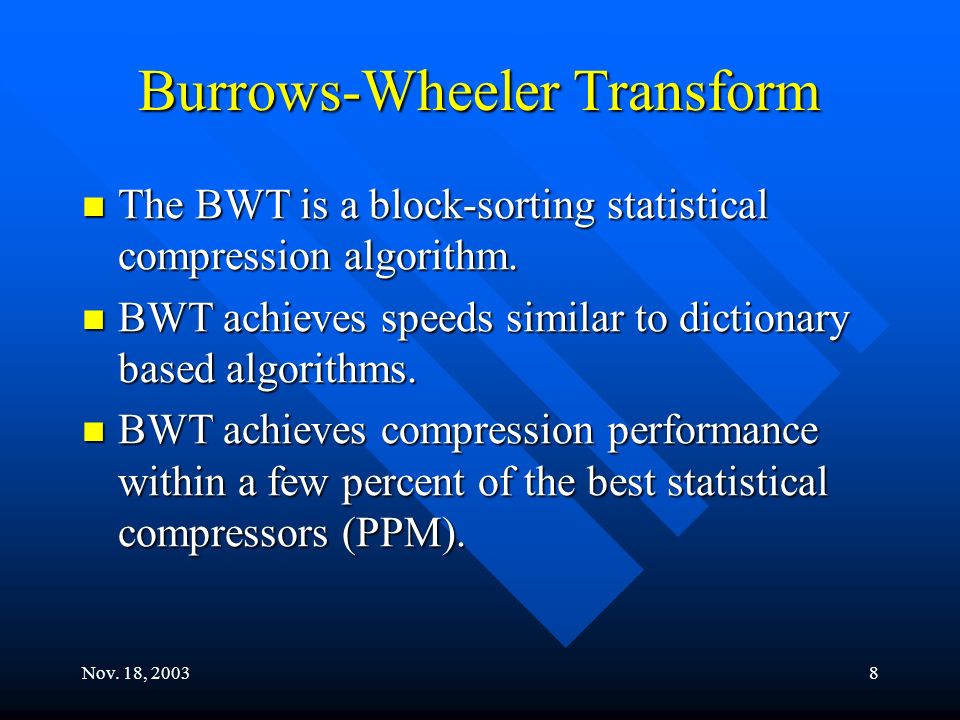 Burrows-Wheeler Transform

- The BWT is a block-sorting statistical compression algorithm.
- BWT achieves speeds similar to dictionary based algorithms.
- BWT achieves compression performance within a few percent of the best statistical compressors (PPM).

Nov. 18, 2003

8